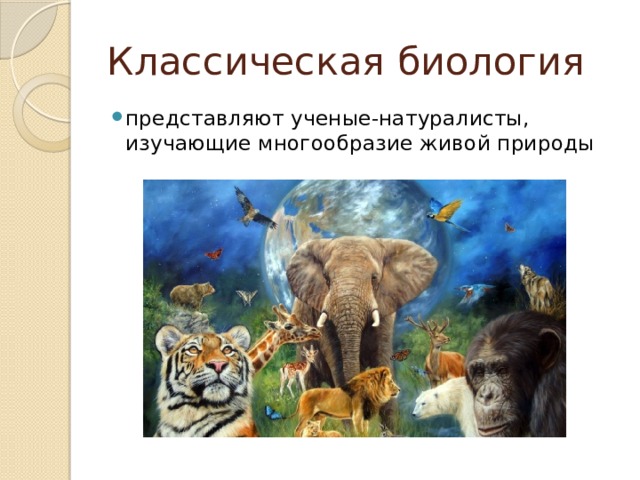 Классическая биология

представляют ученые-натуралисты, изучающие многообразие живой природы